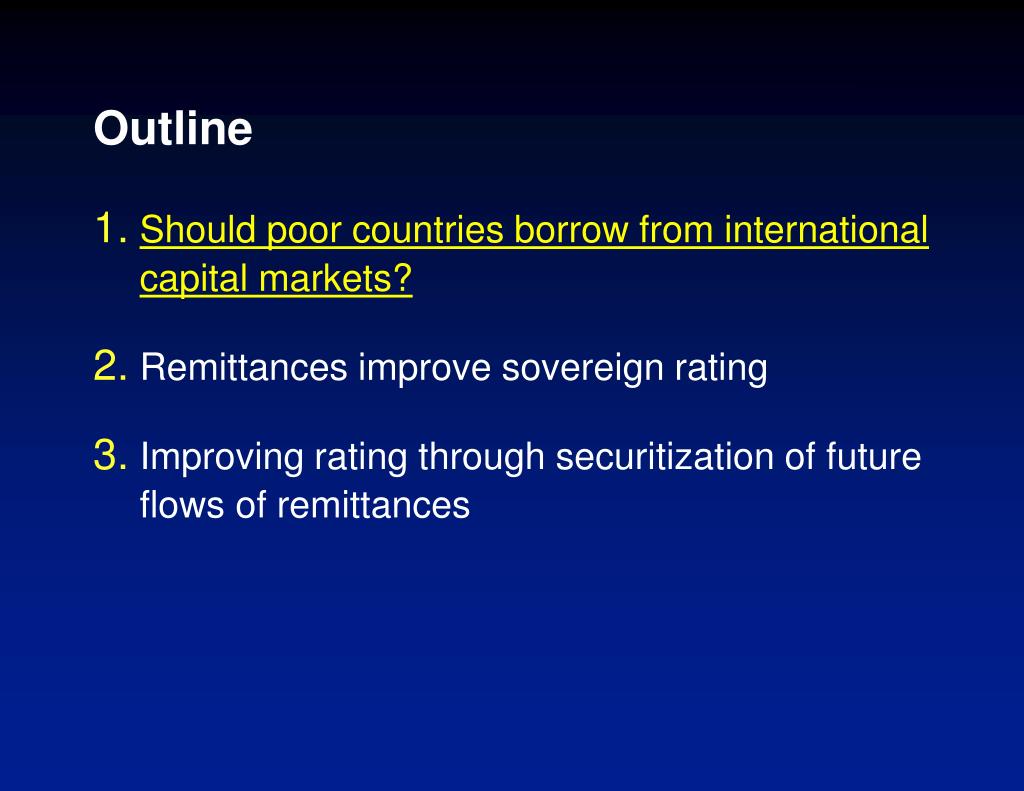 Outline

1. Should poor countries borrow from international capital markets?

2. Remittances improve sovereign rating

3. Improving rating through securitization of future flows of remittances